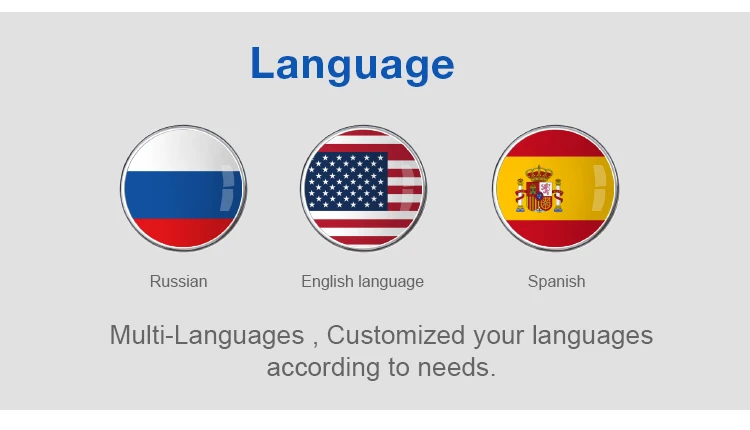 Language

Russian

English language

Spanish

Multi-Languages , Customized your languages according to needs.